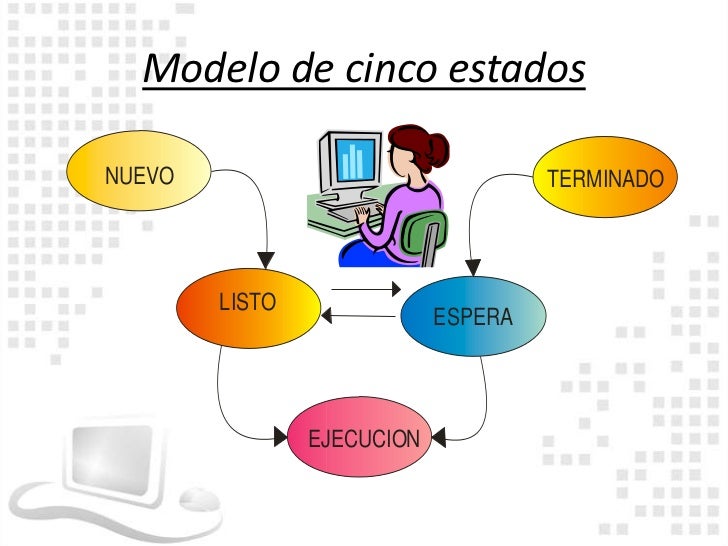 Modelo de cinco estados

NUEVO

TERMINADO

LISTO

ESPERA

EJECUCION